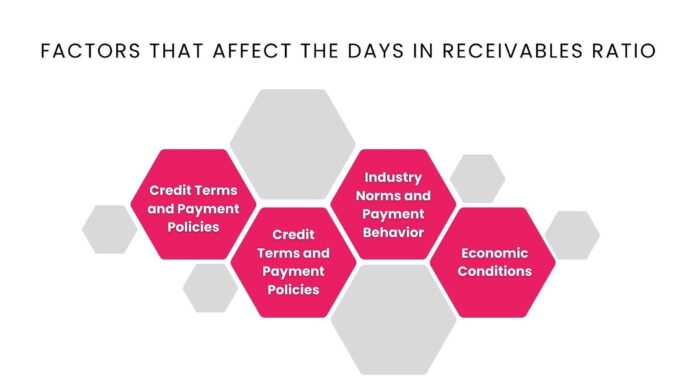 FACTORS THAT AFFECT THE DAYS IN RECEIVABLES RATIO

Credit Terms and Payment Policies

Credit Terms and Payment Policies

Industry Norms and Payment Behavior

Economic Conditions